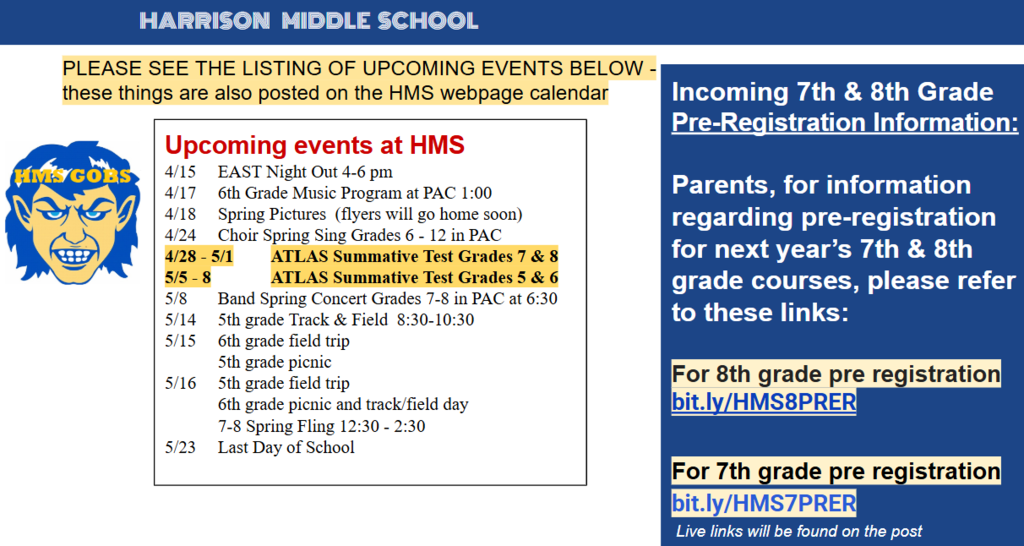 HARRISON MIDDLE SCHOOL

PLEASE SEE THE LISTING OF UPCOMING EVENTS BELOW - these things are also posted on the HMS webpage calendar

HMS GOBS

Upcoming events at HMS

4/15 EAST Night Out 4-6 pm
4/17 6th Grade Music Program at PAC 1:00
4/18 Spring Pictures (flyers will go home soon)
4/24 Choir Spring Sing Grades 6 - 12 in PAC
4/28 - 5/1 ATLAS Summative Test Grades 7 & 8
5/5 - 8 ATLAS Summative Test Grades 5 & 6
5/8 Band Spring Concert Grades 7-8 in PAC at 6:30
5/14 5th grade Track & Field 8:30-10:30
5/15 6th grade field trip
5th grade picnic
5/16 5th grade field trip
6th grade picnic and track/field day
7-8 Spring Fling 12:30 - 2:30
5/23 Last Day of School

Incoming 7th & 8th Grade Pre-Registration Information:

Parents, for information regarding pre-registration for next year's 7th & 8th grade courses, please refer to these links:

For 8th grade pre registration
bit.ly/HMS8PRER

For 7th grade pre registration
bit.ly/HMS7PRER

Live links will be found on the post